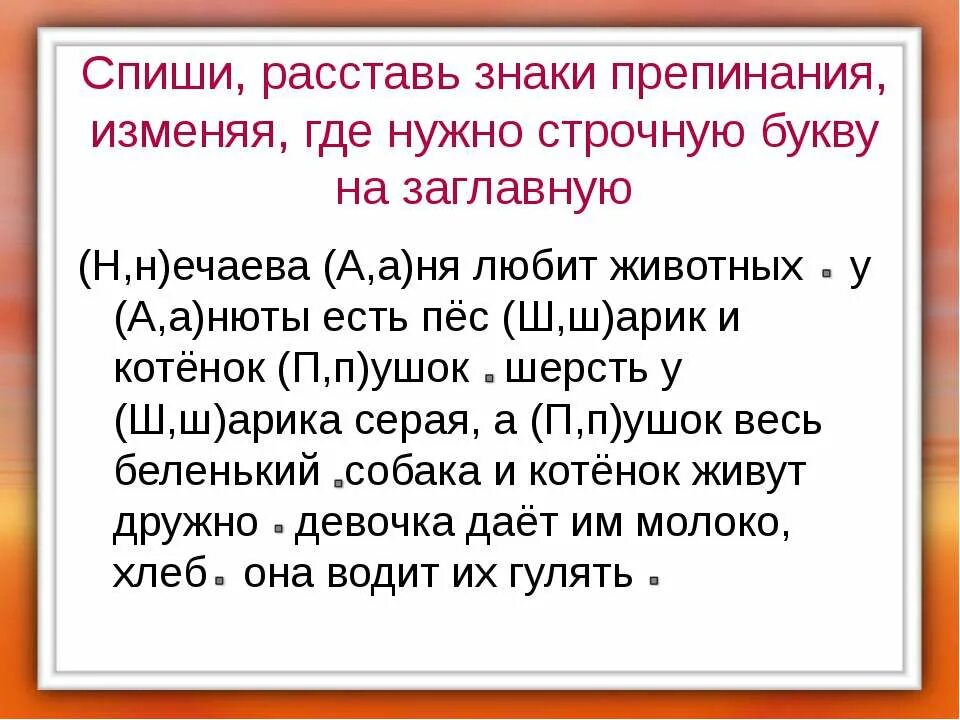 Спиши, расставь знаки препинания, изменяя, где нужно строчную букву на заглавную

(Н,н)ечаева (А,а)ня любит животных . у (А,а)нюты есть пёс (Ш,ш)арик и котёнок (П,п)ушок . шерсть у (Ш,ш)арика серая, а (П,п)ушок весь беленький .собака и котёнок живут дружно . девочка даёт им молоко, хлеб. она водит их гулять .